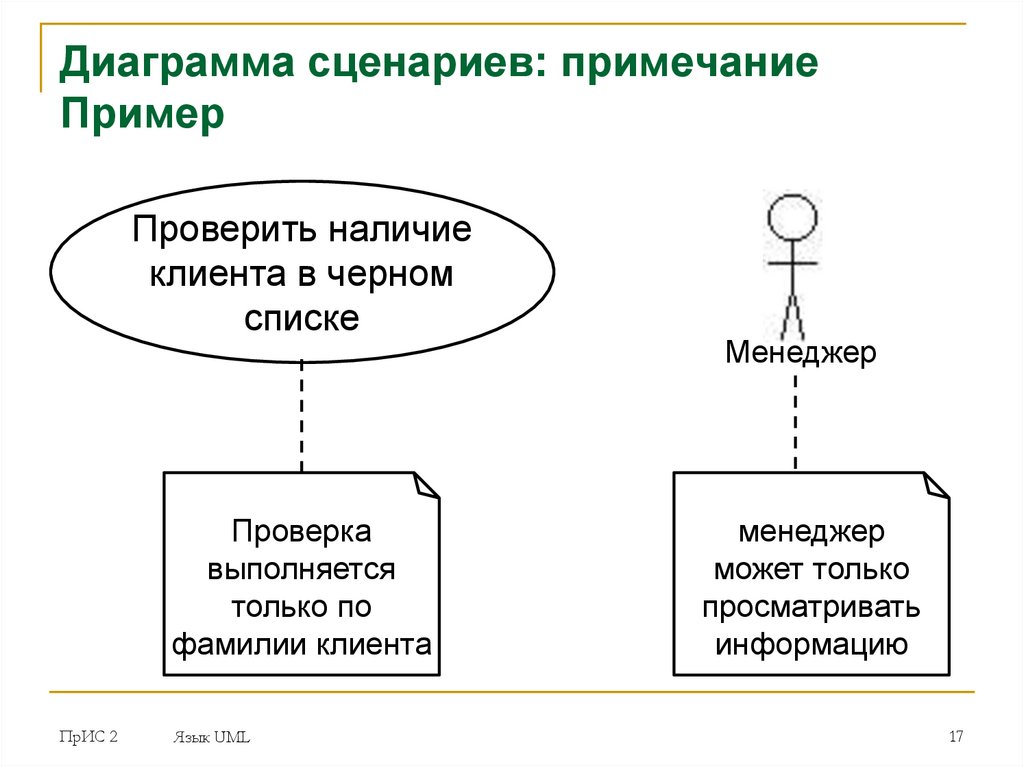 Диаграмма сценариев: примечание
Пример

Проверить наличие клиента в черном списке

Менеджер

Проверка выполняется только по фамилии клиента

менеджер может только просматривать информацию

ПрИС 2 Язык UML 17